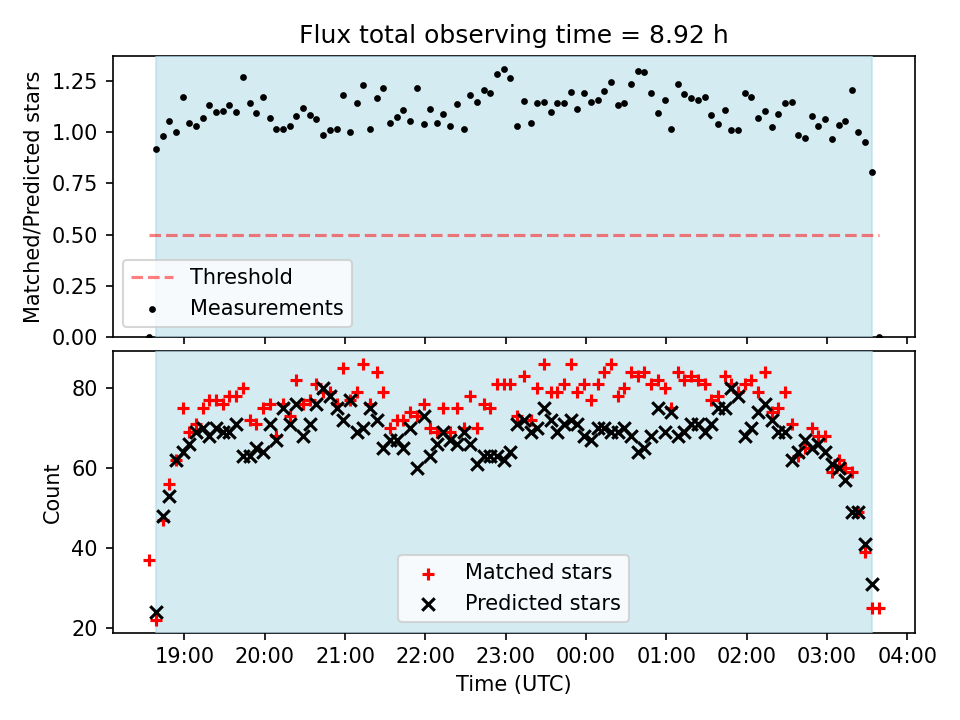 Flux total observing time = 8.92 h

Matched/Predicted stars

1.25
1.00
0.75
0.50
0.25
0.00

Threshold
Measurements

Count

80
60
40
20

Matched stars
Predicted stars

19:00 20:00 21:00 22:00 23:00 00:00 01:00 02:00 03:00 04:00

Time (UTC)